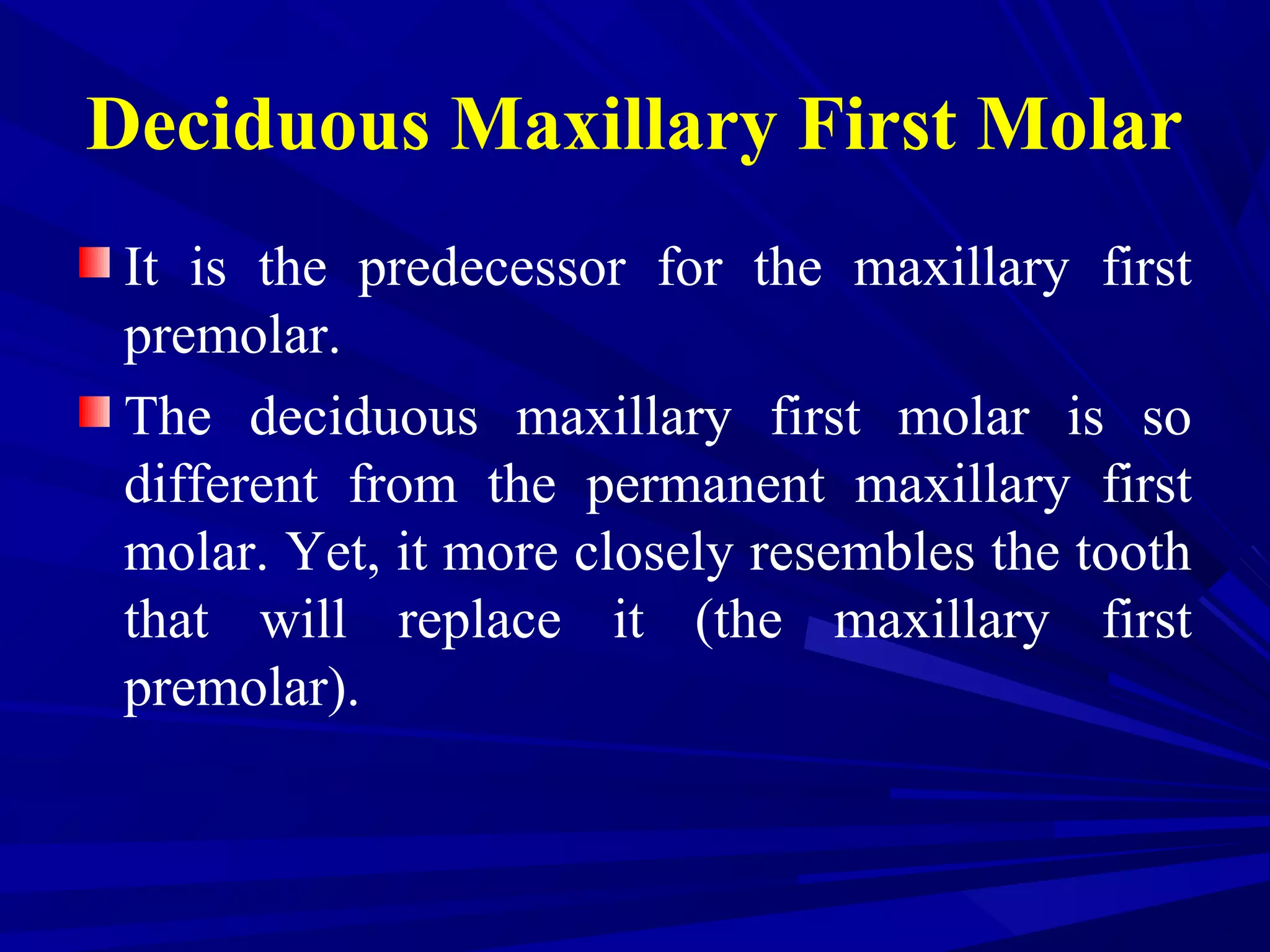 Deciduous Maxillary First Molar

It is the predecessor for the maxillary first premolar.

The deciduous maxillary first molar is so different from the permanent maxillary first molar. Yet, it more closely resembles the tooth that will replace it (the maxillary first premolar).